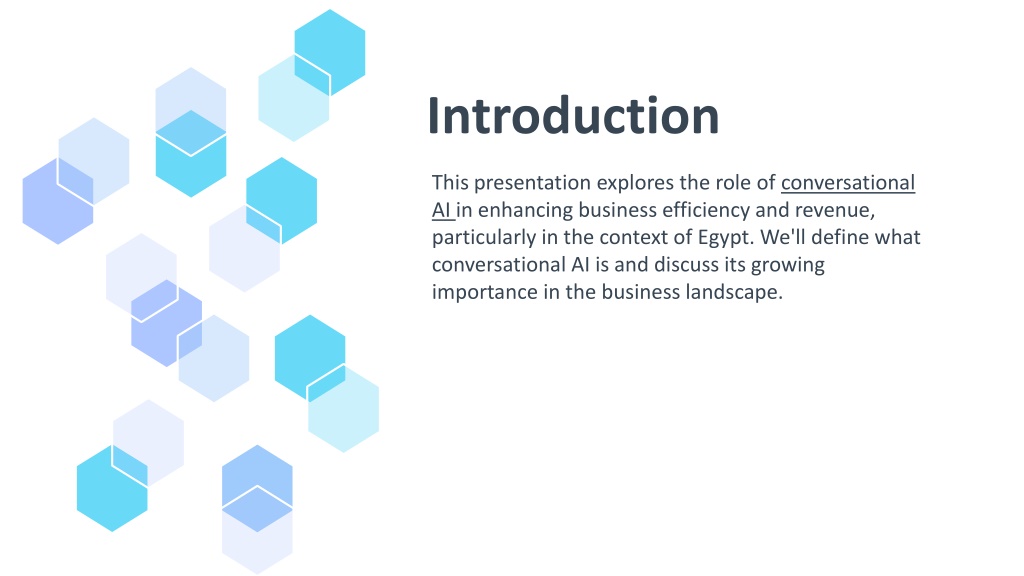 Introduction

This presentation explores the role of conversational AI in enhancing business efficiency and revenue, particularly in the context of Egypt. We'll define what conversational AI is and discuss its growing importance in the business landscape.